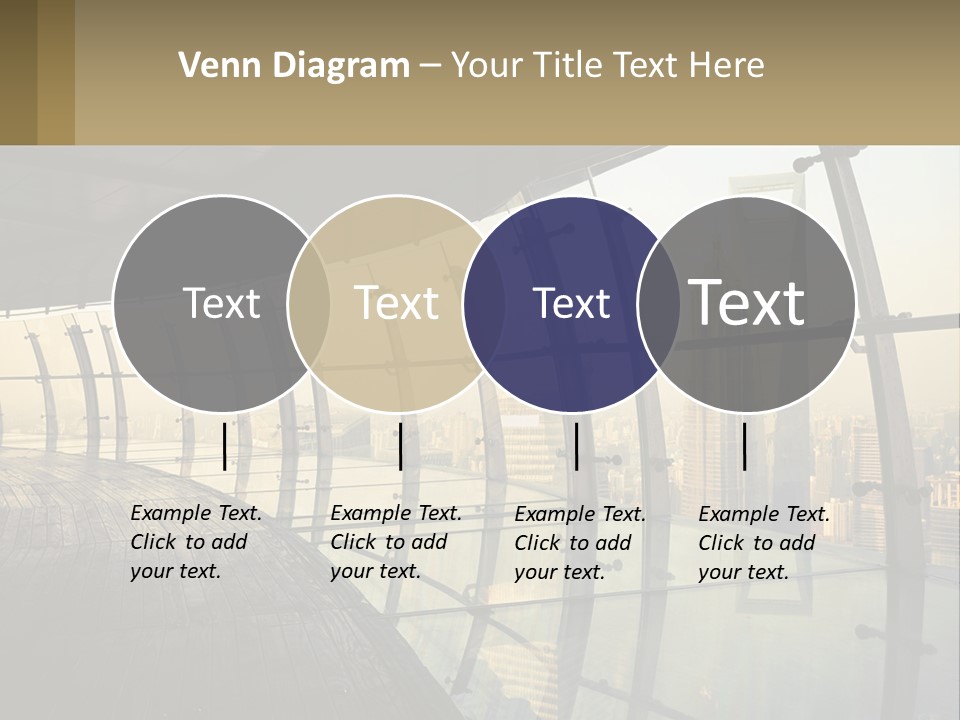 Venn Diagram – Your Title Text Here

Text

Text

Text

Text

Example Text. Click to add your text.

Example Text. Click to add your text.

Example Text. Click to add your text.

Example Text. Click to add your text.